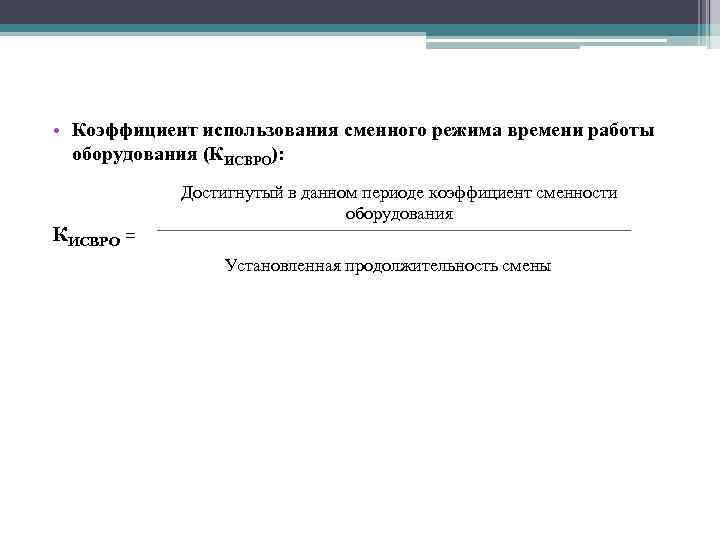 • Коэффициент использования сменного режима времени работы оборудования ($К_{ИСВРО}$):

$К_{ИСВРО} = \frac{\text{Достигнутый в данном периоде коэффициент сменности оборудования}}{\text{Установленная продолжительность смены}}$